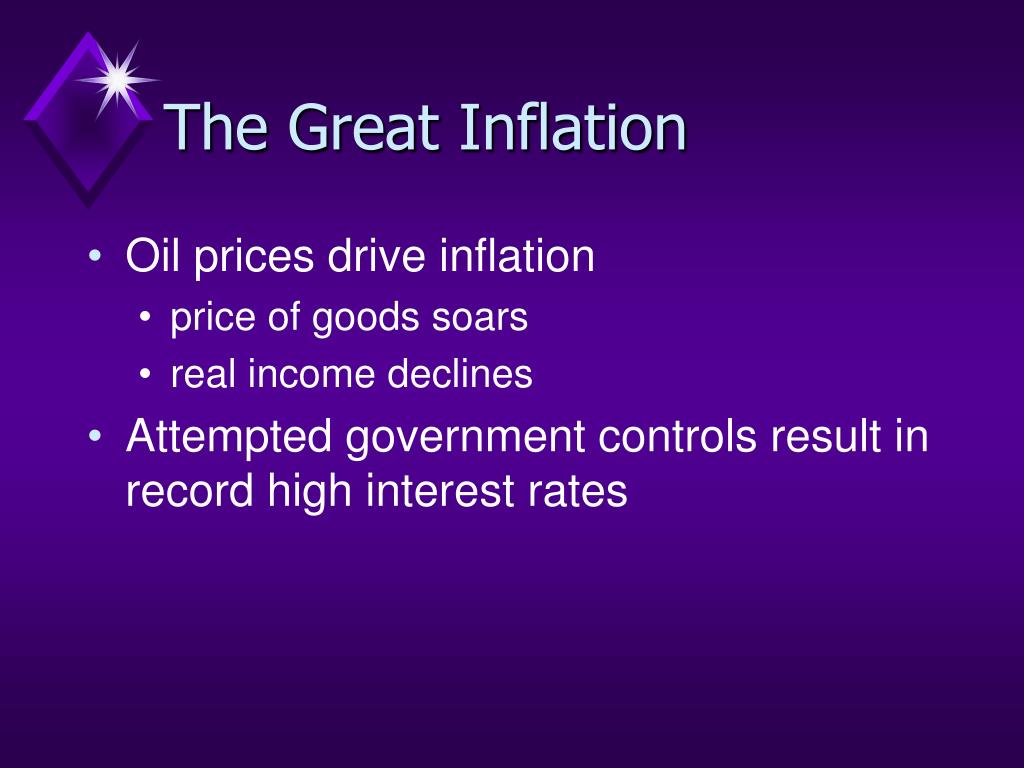 The Great Inflation

• Oil prices drive inflation
  • price of goods soars
  • real income declines
• Attempted government controls result in record high interest rates